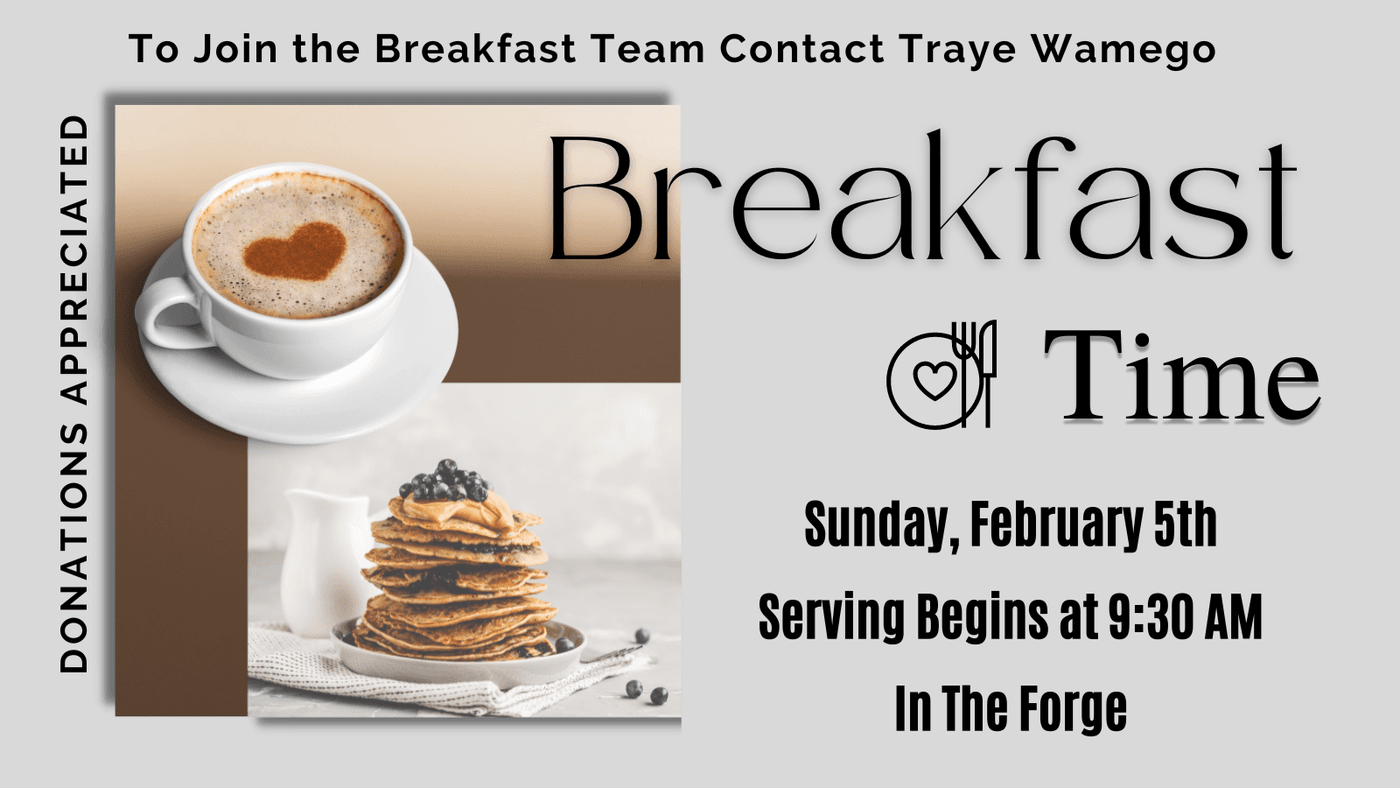 To Join the Breakfast Team Contact Traye Wamego

DONATIONS APPRECIATED

Breakfast

Time

Sunday, February 5th

Serving Begins at 9:30 AM

In The Forge